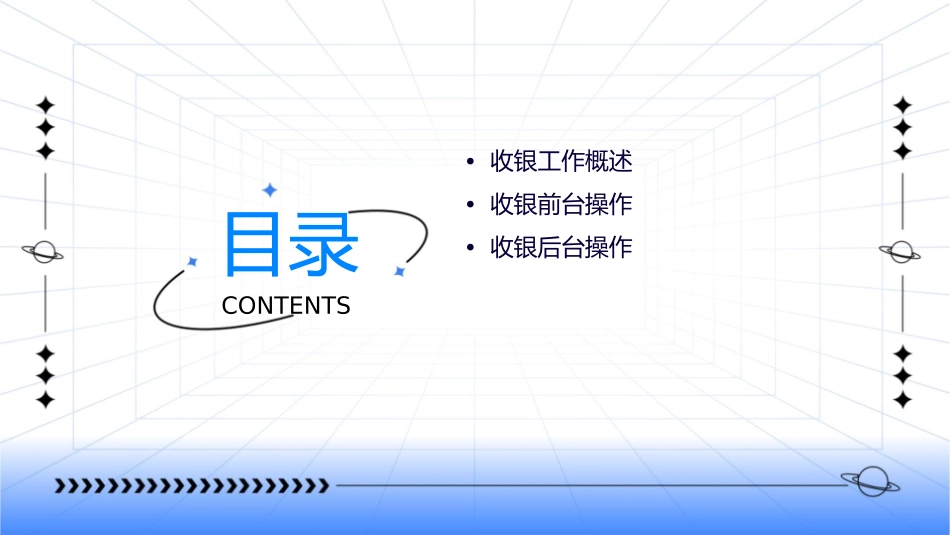 目录
CONTENTS

• 收银工作概述
• 收银前台操作
• 收银后台操作